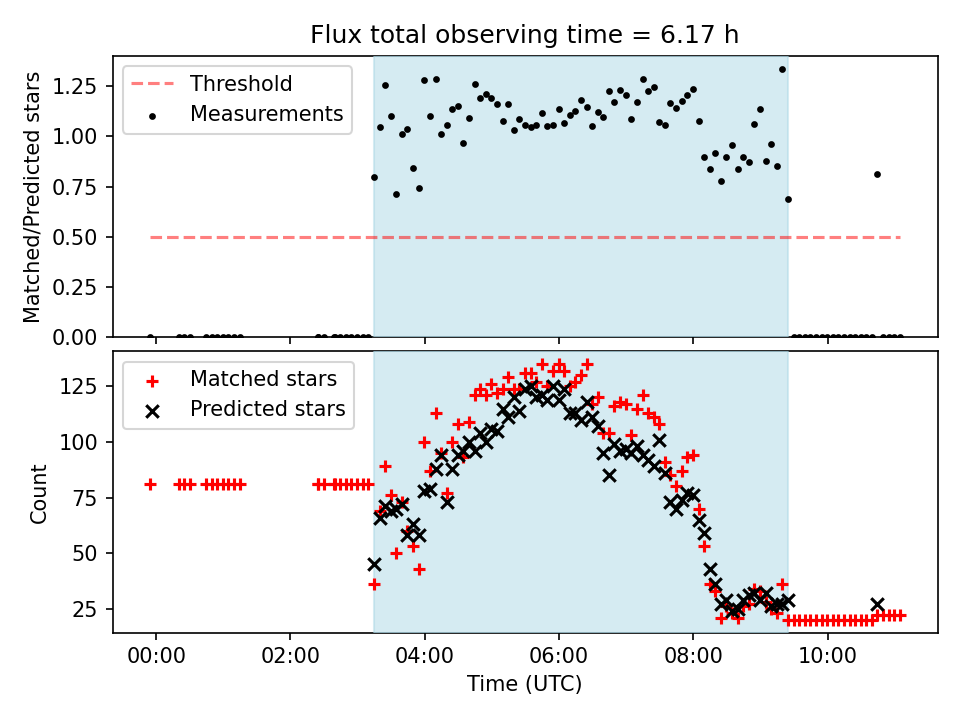 Flux total observing time = 6.17 h

Threshold
Measurements

Matched/Predicted stars

1.25
1.00
0.75
0.50
0.25
0.00

Matched stars
Predicted stars

Count

125
100
75
50
25

00:00
02:00
04:00
06:00
08:00
10:00

Time (UTC)